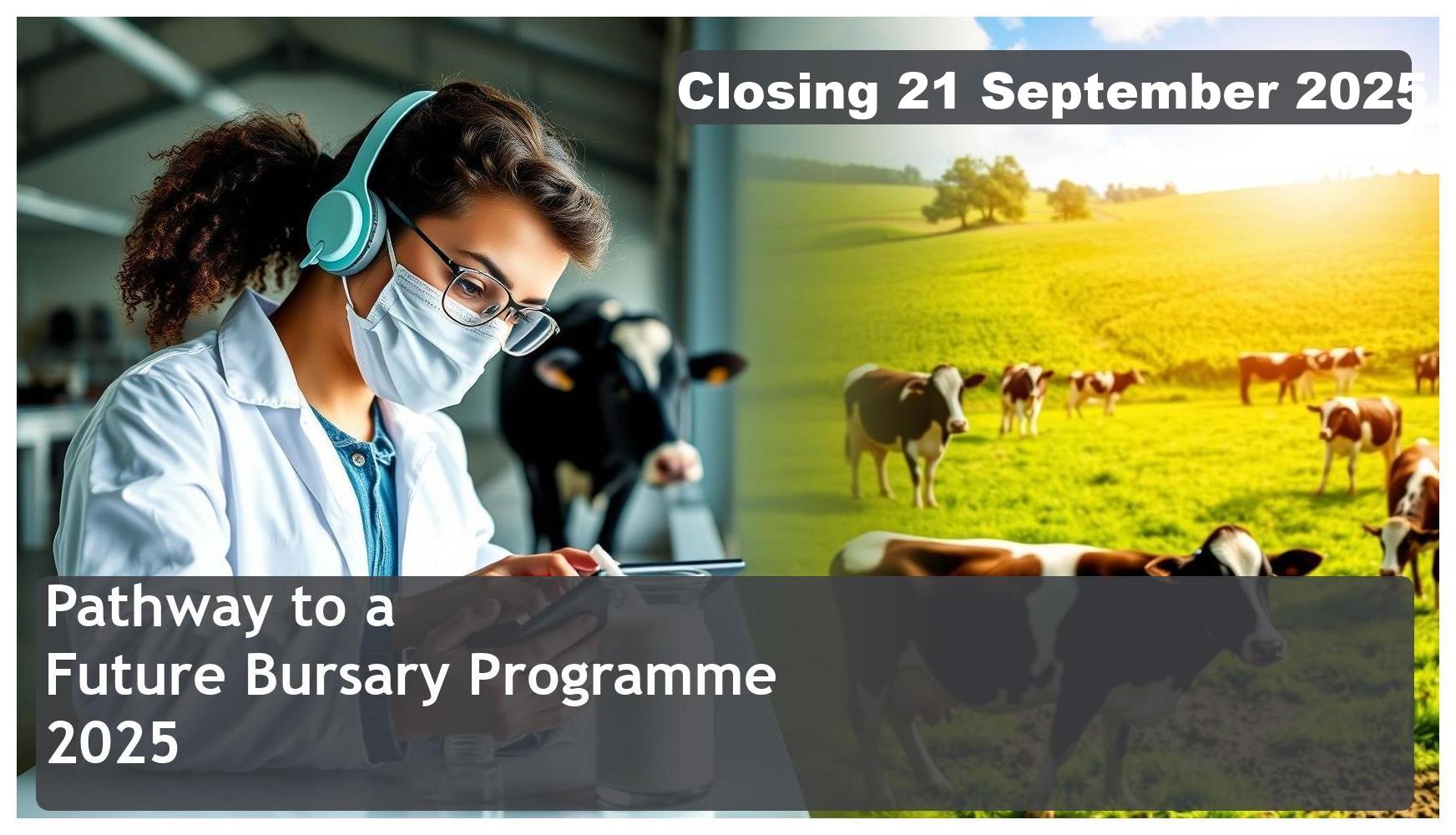 Closing 21 September 2025

Pathway to a
Future Bursary Programme
2025